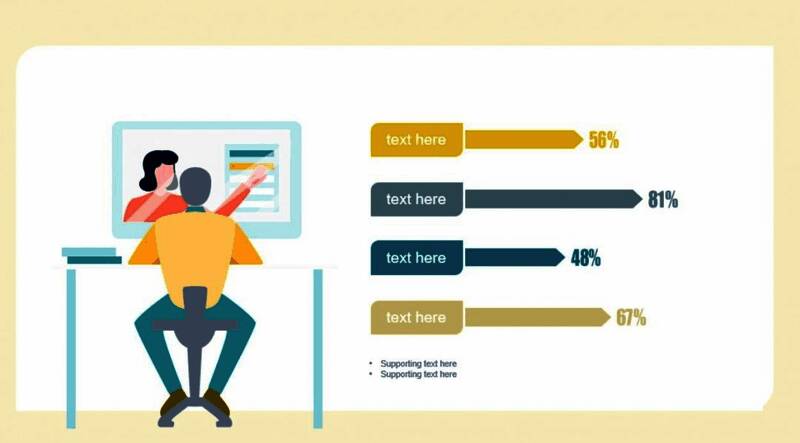 text here 56%

text here 81%

text here 48%

text here 67%

• Supporting text here
• Supporting text here